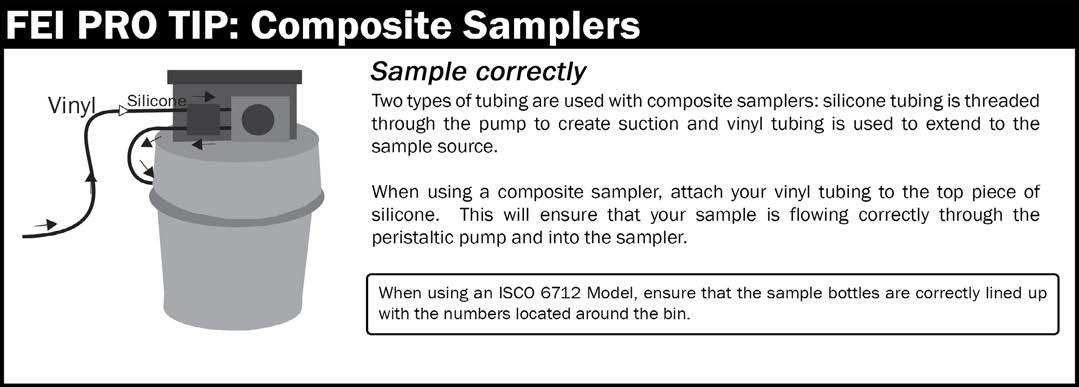 FEI PRO TIP: Composite Samplers

Vinyl

Silicone

Sample correctly

Two types of tubing are used with composite samplers: silicone tubing is threaded through the pump to create suction and vinyl tubing is used to extend to the sample source.

When using a composite sampler, attach your vinyl tubing to the top piece of silicone. This will ensure that your sample is flowing correctly through the peristaltic pump and into the sampler.

When using an ISCO 6712 Model, ensure that the sample bottles are correctly lined up with the numbers located around the bin.